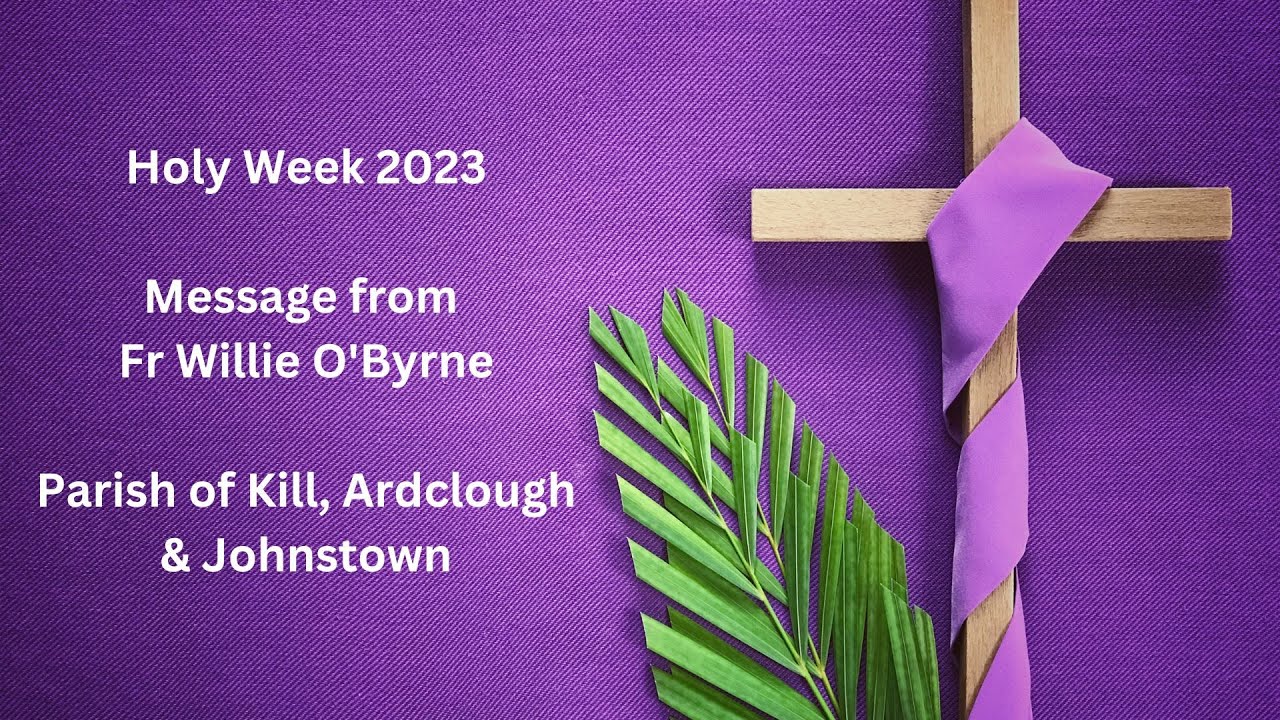 Holy Week 2023

Message from
Fr Willie O'Byrne

Parish of Kill, Ardclough
& Johnstown